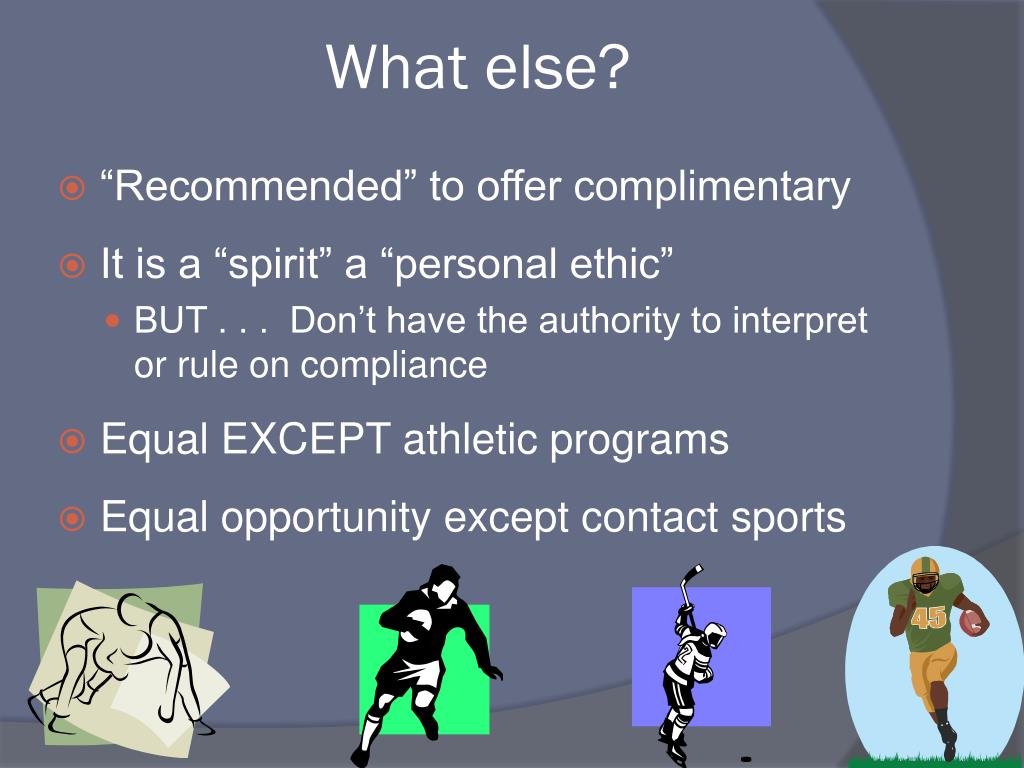 What else?

“Recommended” to offer complimentary

It is a “spirit” a “personal ethic”

BUT . . . Don’t have the authority to interpret or rule on compliance

Equal EXCEPT athletic programs

Equal opportunity except contact sports

45